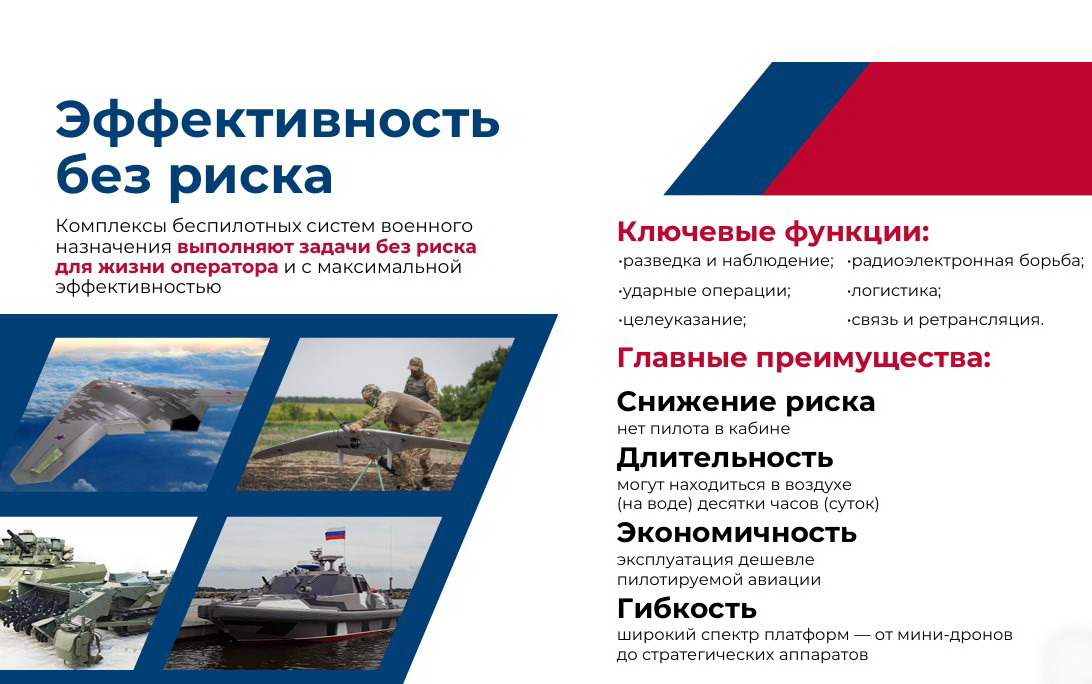 Эффективность без риска

Комплексы беспилотных систем военного назначения выполняют задачи без риска для жизни оператора и с максимальной эффективностью

Ключевые функции:

·разведка и наблюдение;
·ударные операции;
·целеуказание;
·радиоэлектронная борьба;
·логистика;
·связь и ретрансляция.

Главные преимущества:

Снижение риска
нет пилота в кабине

Длительность
могут находиться в воздухе (на воде) десятки часов (суток)

Экономичность
эксплуатация дешевле пилотируемой авиации

Гибкость
широкий спектр платформ — от мини-дронов до стратегических аппаратов